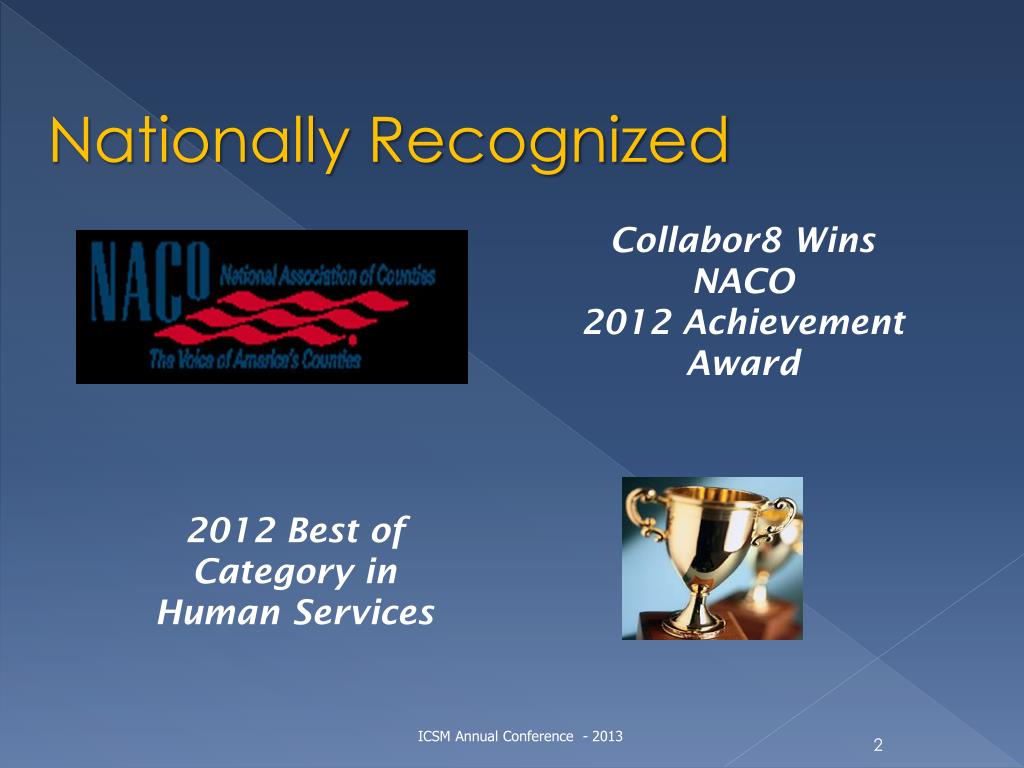 Nationally Recognized

NACO
National Association of Counties
The Voice of America's Counties

Collabor8 Wins NACO 2012 Achievement Award

2012 Best of Category in Human Services

ICSM Annual Conference - 2013

2